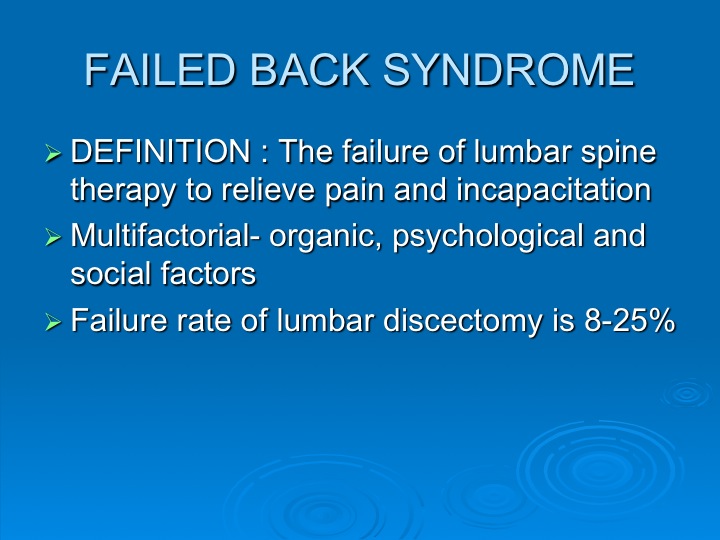 FAILED BACK SYNDROME

➢ DEFINITION : The failure of lumbar spine therapy to relieve pain and incapacitation
➢ Multifactorial- organic, psychological and social factors
➢ Failure rate of lumbar discectomy is 8-25%